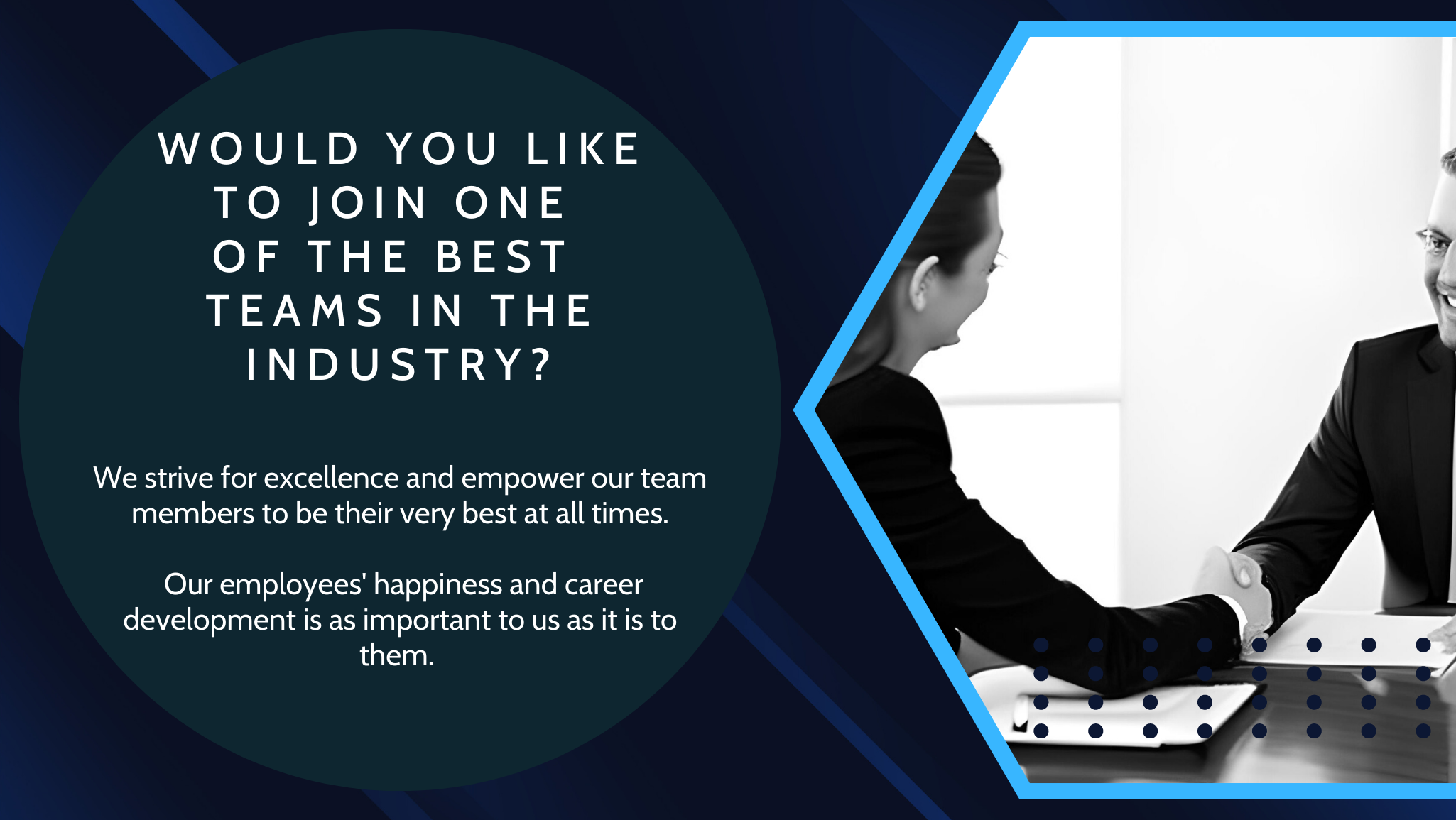 WOULD YOU LIKE TO JOIN ONE OF THE BEST TEAMS IN THE INDUSTRY?

We strive for excellence and empower our team members to be their very best at all times.

Our employees' happiness and career development is as important to us as it is to them.